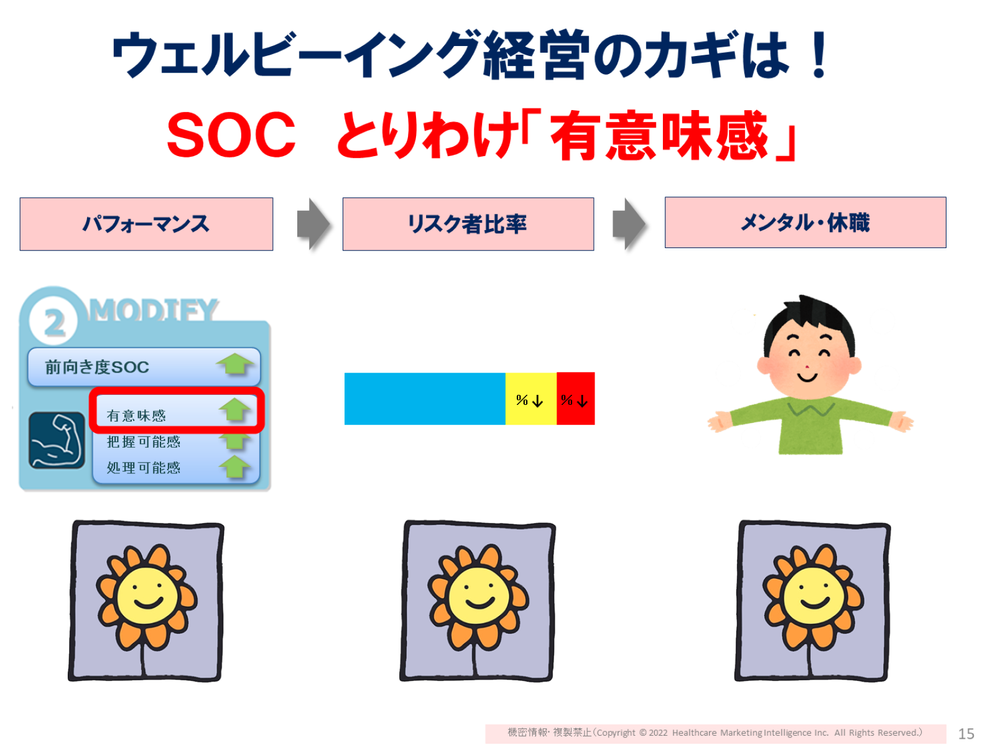 ウェルビーイング経営のカギは！

SOC とりわけ「有意味感」

パフォーマンス

リスク者比率

メンタル・休職

2 MODIFY

前向き度SOC

有意味感

把握可能感

処理可能感

%↓

%↓

機密情報・複製禁止（Copyright © 2022 Healthcare Marketing Intelligence Inc. All Rights Reserved.）

15